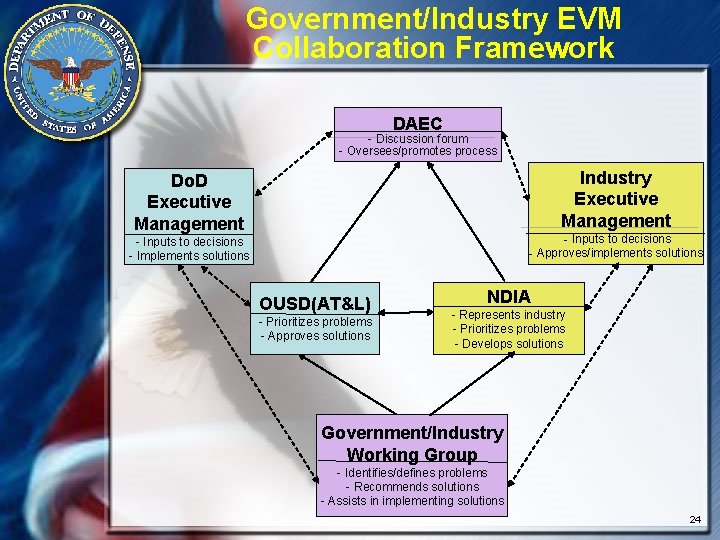 DEPARTMENT OF DEFENSE
UNITED STATES OF AMERICA

Government/Industry EVM Collaboration Framework

DAEC
- Discussion forum
- Oversees/promotes process

DoD Executive Management
- Inputs to decisions
- Implements solutions

Industry Executive Management
- Inputs to decisions
- Approves/implements solutions

OUSD(AT&L)
- Prioritizes problems
- Approves solutions

NDIA
- Represents industry
- Prioritizes problems
- Develops solutions

Government/Industry Working Group
- Identifies/defines problems
- Recommends solutions
- Assists in implementing solutions

24